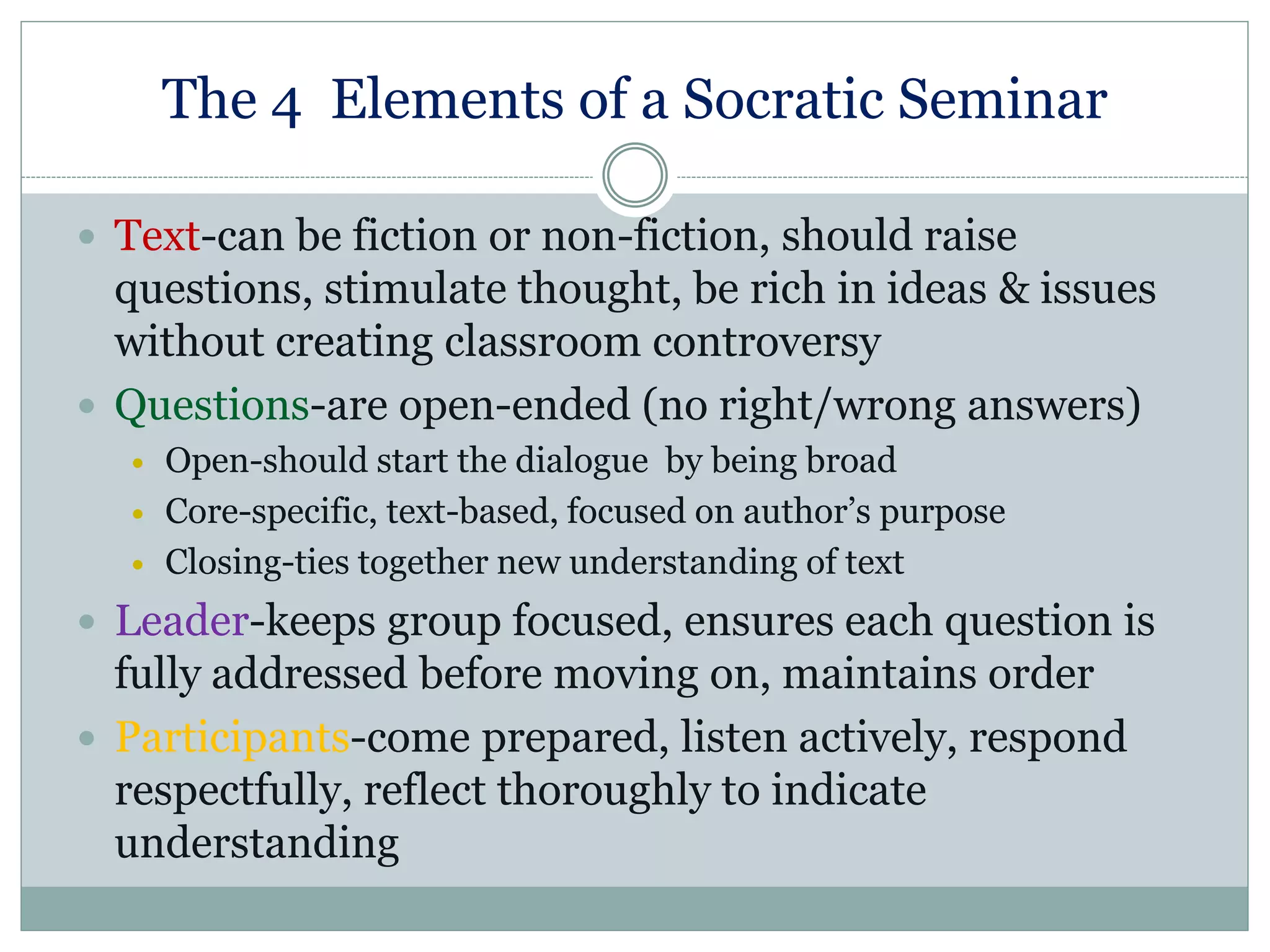 The 4 Elements of a Socratic Seminar

- Text-can be fiction or non-fiction, should raise questions, stimulate thought, be rich in ideas & issues without creating classroom controversy
- Questions-are open-ended (no right/wrong answers)
  - Open-should start the dialogue by being broad
  - Core-specific, text-based, focused on author's purpose
  - Closing-ties together new understanding of text
- Leader-keeps group focused, ensures each question is fully addressed before moving on, maintains order
- Participants-come prepared, listen actively, respond respectfully, reflect thoroughly to indicate understanding